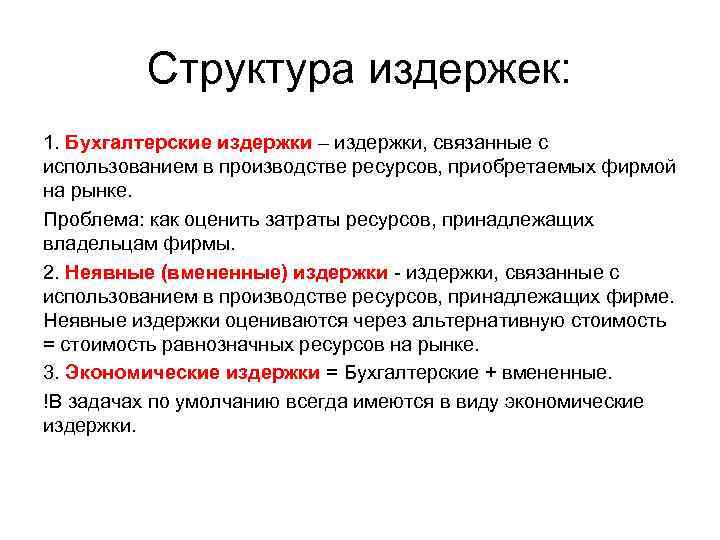 Структура издержек:

1. Бухгалтерские издержки – издержки, связанные с использованием в производстве ресурсов, приобретаемых фирмой на рынке.

Проблема: как оценить затраты ресурсов, принадлежащих владельцам фирмы.

2. Неявные (вмененные) издержки - издержки, связанные с использованием в производстве ресурсов, принадлежащих фирме. Неявные издержки оцениваются через альтернативную стоимость = стоимость равнозначных ресурсов на рынке.

3. Экономические издержки = Бухгалтерские + вмененные.

!В задачах по умолчанию всегда имеются в виду экономические издержки.